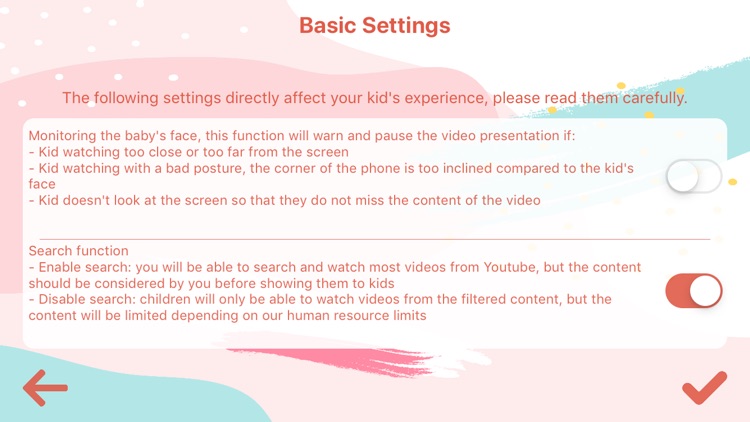 Basic Settings

The following settings directly affect your kid's experience, please read them carefully.

Monitoring the baby's face, this function will warn and pause the video presentation if:
- Kid watching too close or too far from the screen
- Kid watching with a bad posture, the corner of the phone is too inclined compared to the kid's face
- Kid doesn't look at the screen so that they do not miss the content of the video

Search function
- Enable search: you will be able to search and watch most videos from Youtube, but the content should be considered by you before showing them to kids
- Disable search: children will only be able to watch videos from the filtered content, but the content will be limited depending on our human resource limits